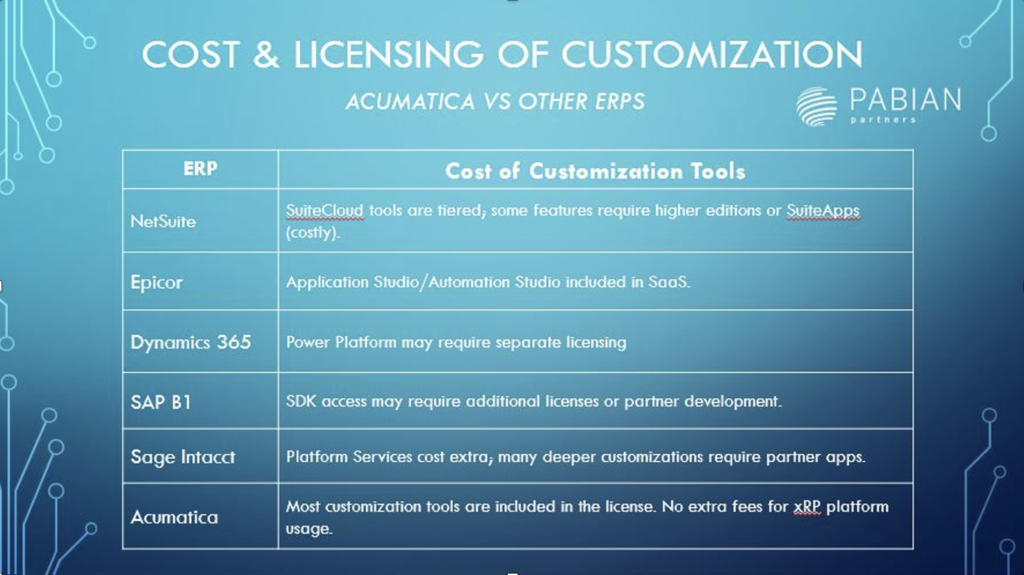 COST & LICENSING OF CUSTOMIZATION

ACUMATICA VS OTHER ERPS

PABIAN
partners

| ERP | Cost of Customization Tools |
|---|---|
| NetSuite | SuiteCloud tools are tiered; some features require higher editions or SuiteApps (costly). |
| Epicor | Application Studio/Automation Studio included in SaaS. |
| Dynamics 365 | Power Platform may require separate licensing |
| SAP B1 | SDK access may require additional licenses or partner development. |
| Sage Intacct | Platform Services cost extra; many deeper customizations require partner apps. |
| Acumatica | Most customization tools are included in the license. No extra fees for xRP platform usage. |